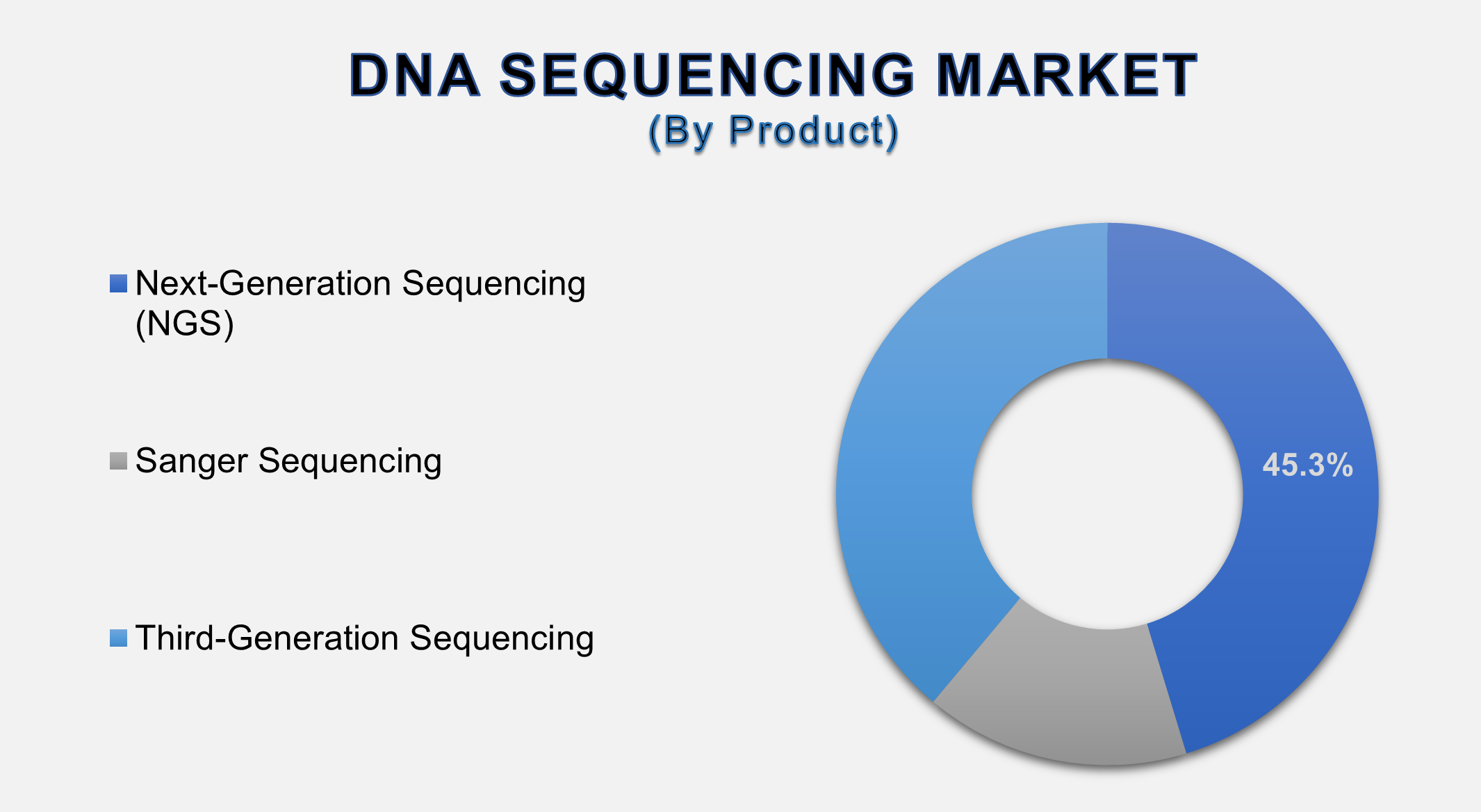 DNA SEQUENCING MARKET
(By Product)

Next-Generation Sequencing (NGS)

Sanger Sequencing

Third-Generation Sequencing

45.3%